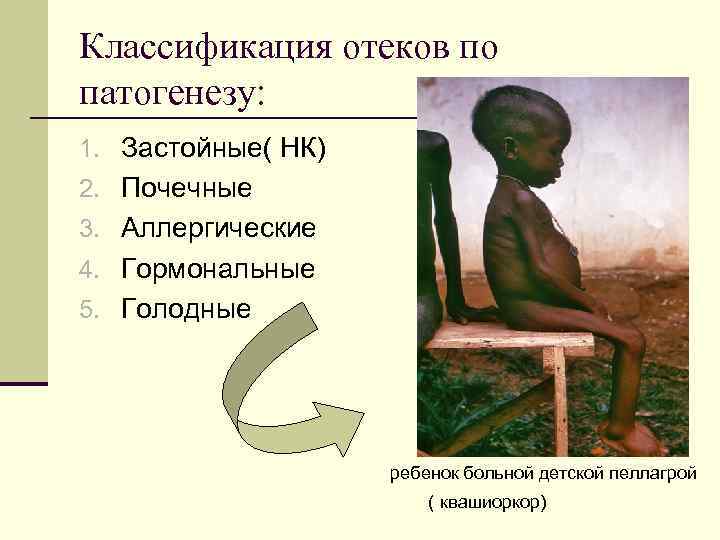 Классификация отеков по патогенезу:

1. Застойные( НК)
2. Почечные
3. Аллергические
4. Гормональные
5. Голодные

ребенок больной детской пеллагрой ( квашиоркор)